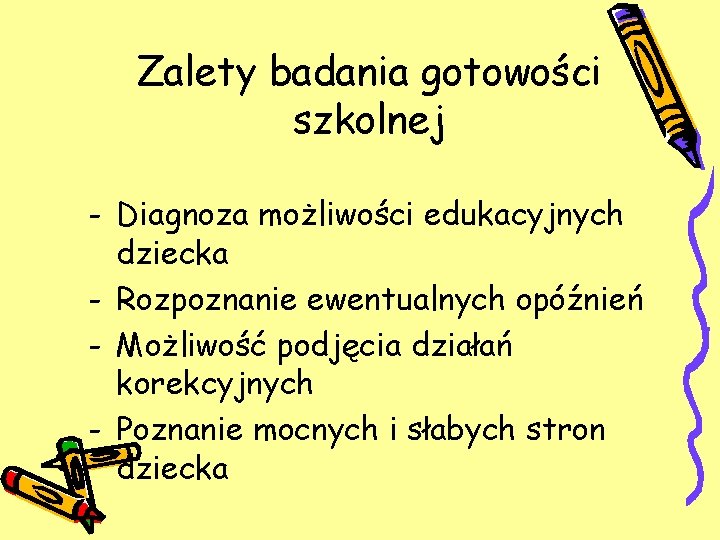 Zalety badania gotowości szkolnej

- Diagnoza możliwości edukacyjnych dziecka
- Rozpoznanie ewentualnych opóźnień
- Możliwość podjęcia działań korekcyjnych
- Poznanie mocnych i słabych stron dziecka